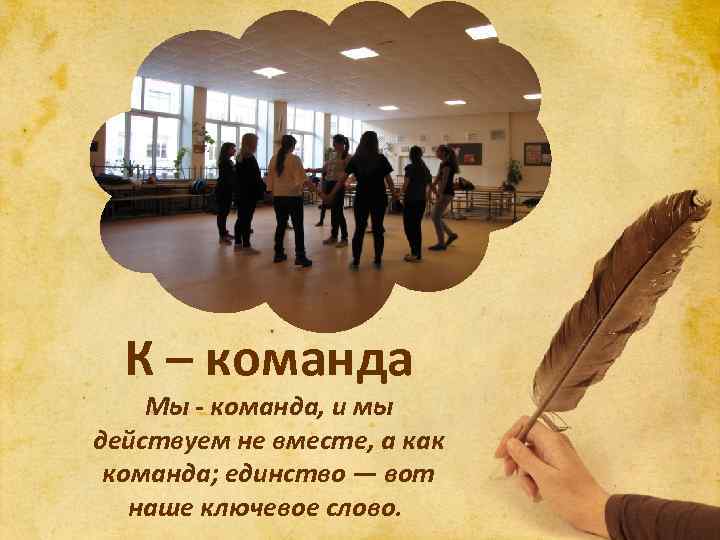 К – команда

Мы - команда, и мы действуем не вместе, а как команда; единство — вот наше ключевое слово.